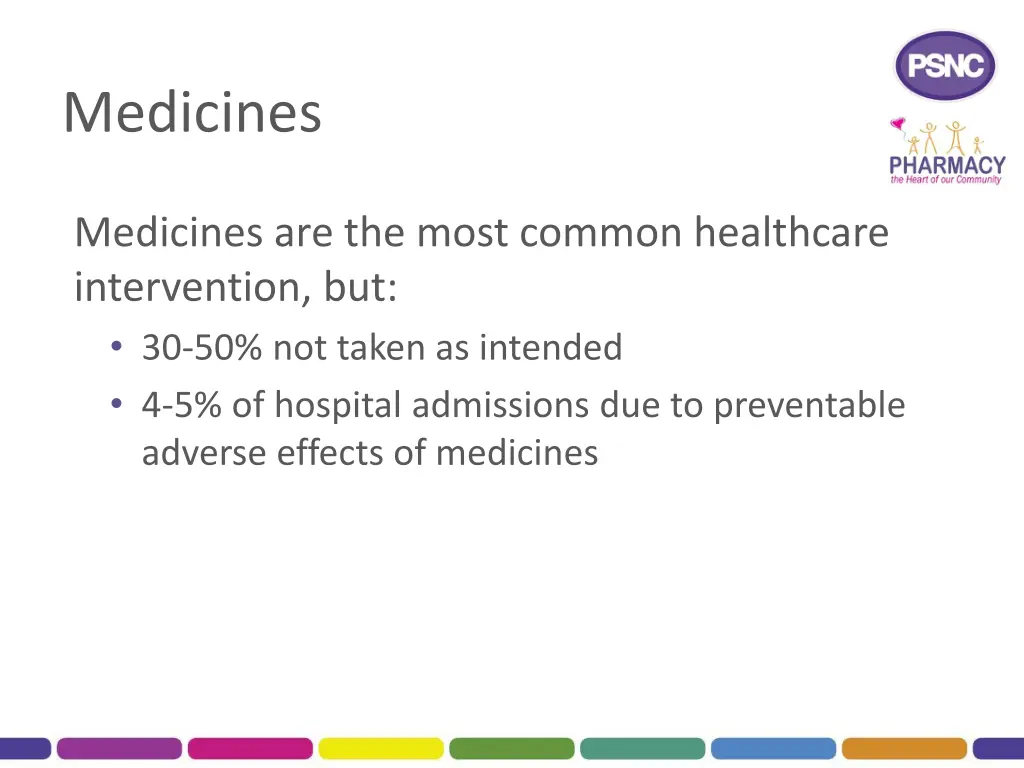 Medicines

PSNC

PHARMACY
the Heart of our Community

Medicines are the most common healthcare intervention, but:

• 30-50% not taken as intended
• 4-5% of hospital admissions due to preventable adverse effects of medicines